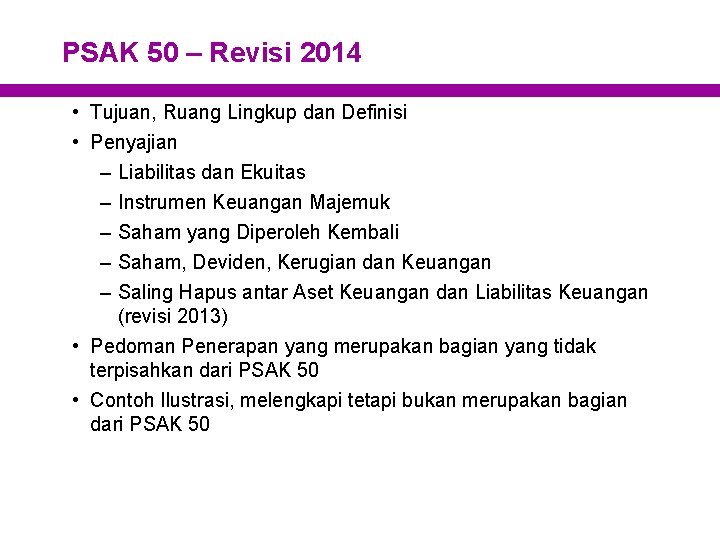 PSAK 50 – Revisi 2014

• Tujuan, Ruang Lingkup dan Definisi
• Penyajian
– Liabilitas dan Ekuitas
– Instrumen Keuangan Majemuk
– Saham yang Diperoleh Kembali
– Saham, Deviden, Kerugian dan Keuangan
– Saling Hapus antar Aset Keuangan dan Liabilitas Keuangan (revisi 2013)
• Pedoman Penerapan yang merupakan bagian yang tidak terpisahkan dari PSAK 50
• Contoh Ilustrasi, melengkapi tetapi bukan merupakan bagian dari PSAK 50